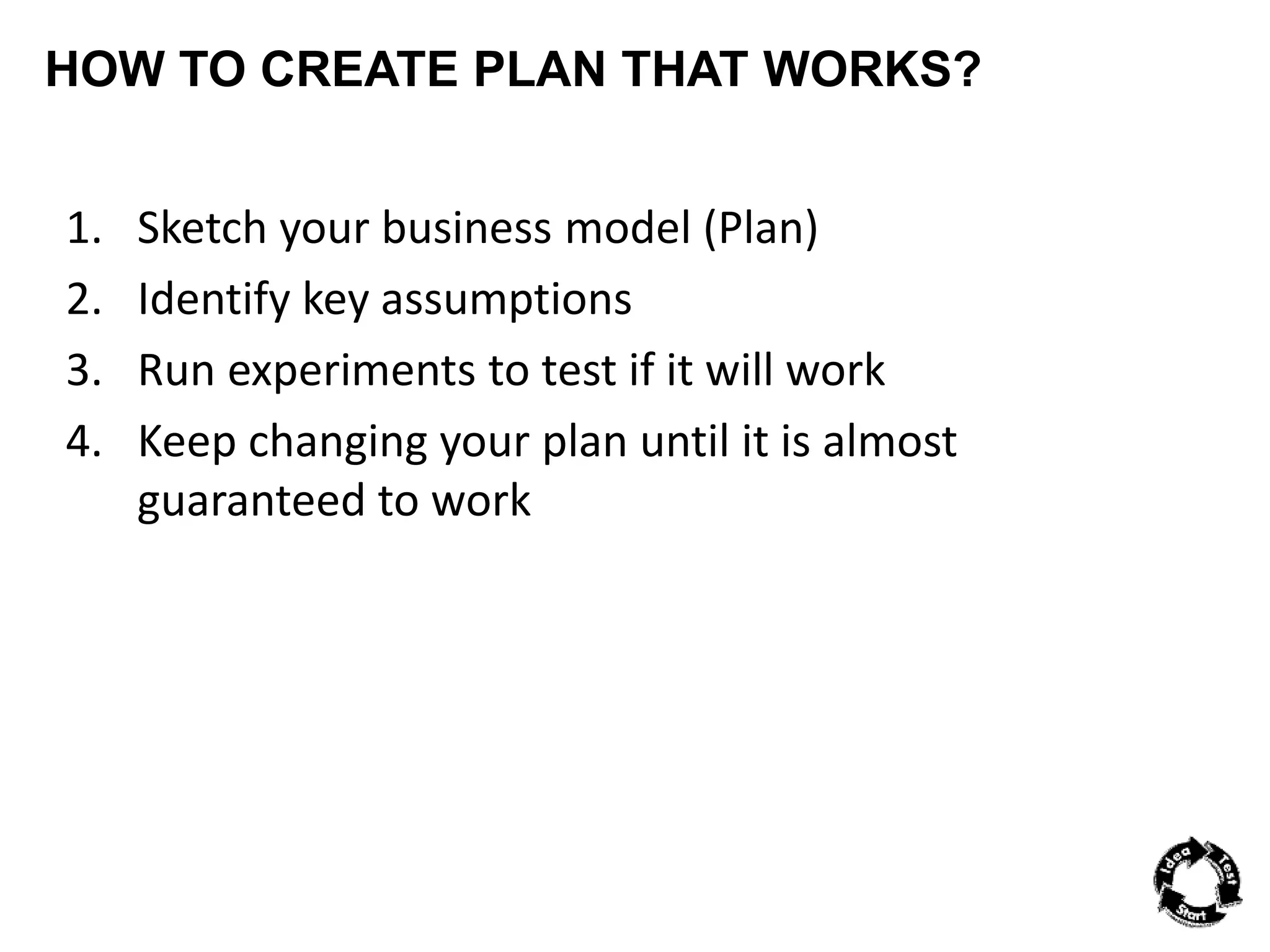 HOW TO CREATE PLAN THAT WORKS?

1. Sketch your business model (Plan)
2. Identify key assumptions
3. Run experiments to test if it will work
4. Keep changing your plan until it is almost guaranteed to work

Idea
Test
Start